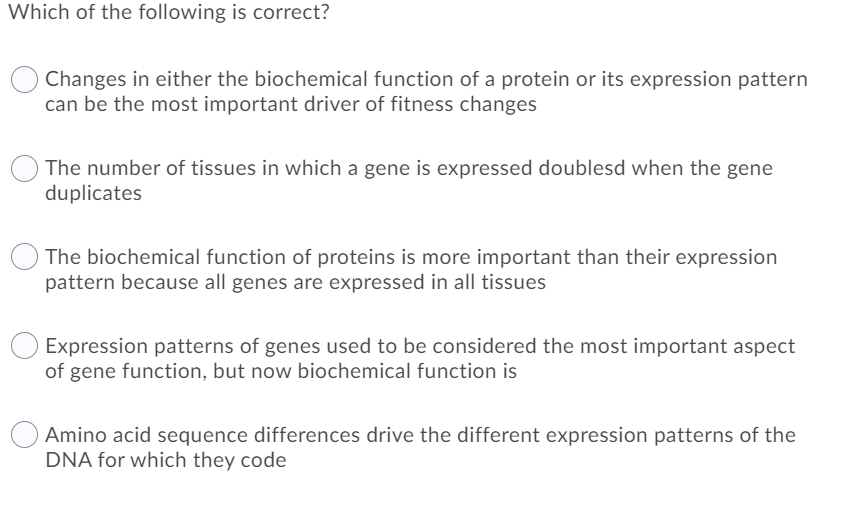 Which of the following is correct?

Changes in either the biochemical function of a protein or its expression pattern can be the most important driver of fitness changes

The number of tissues in which a gene is expressed doublesd when the gene duplicates

The biochemical function of proteins is more important than their expression pattern because all genes are expressed in all tissues

Expression patterns of genes used to be considered the most important aspect of gene function, but now biochemical function is

Amino acid sequence differences drive the different expression patterns of the DNA for which they code